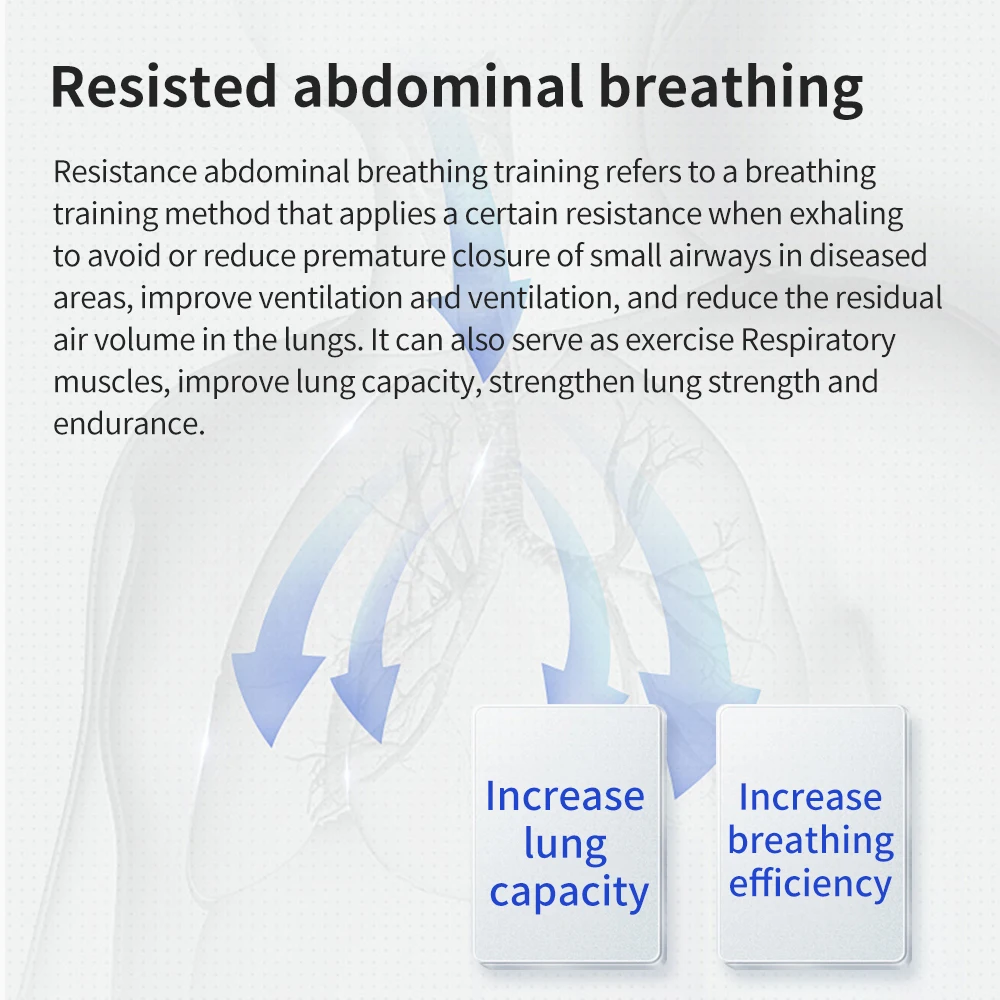 Resisted abdominal breathing

Resistance abdominal breathing training refers to a breathing training method that applies a certain resistance when exhaling to avoid or reduce premature closure of small airways in diseased areas, improve ventilation and ventilation, and reduce the residual air volume in the lungs. It can also serve as exercise Respiratory muscles, improve lung capacity, strengthen lung strength and endurance.

Increase lung capacity

Increase breathing efficiency